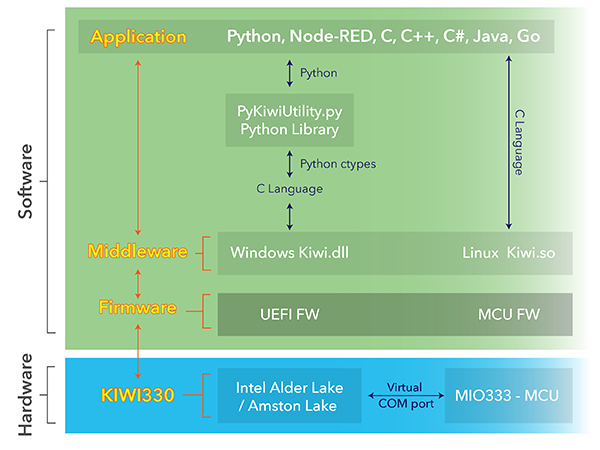 Software

Application

Python, Node-RED, C, C++, C#, Java, Go

Python

PyKiwiUtility.py
Python Library

Python ctypes

C Language

C Language

Middleware

Windows Kiwi.dll

Linux Kiwi.so

Firmware

UEFI FW

MCU FW

Hardware

KIWI330

Intel Alder Lake / Amston Lake

Virtual COM port

MIO333 - MCU